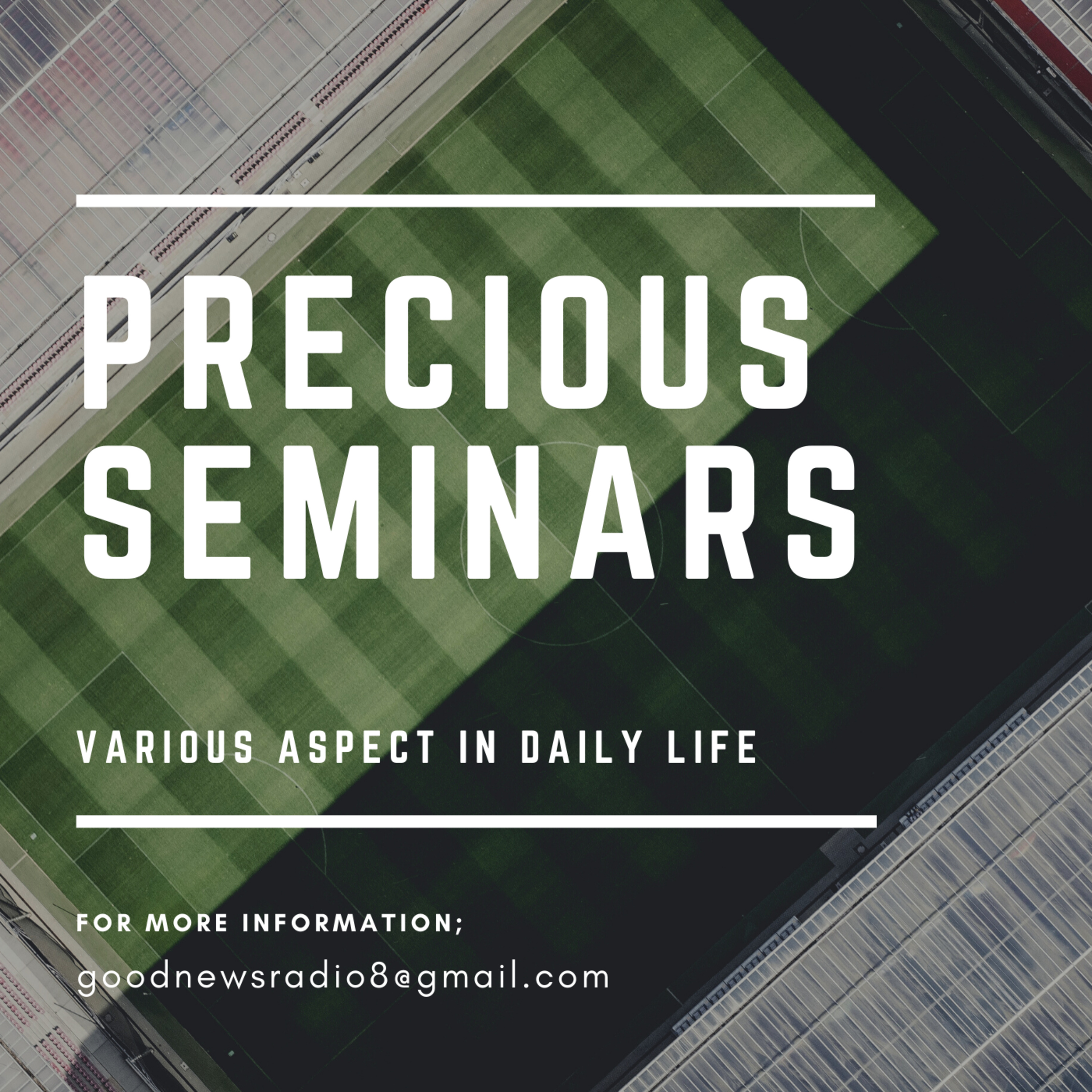 PRECIOUS SEMINARS

VARIOUS ASPECT IN DAILY LIFE

FOR MORE INFORMATION;

goodnewsradio8@gmail.com